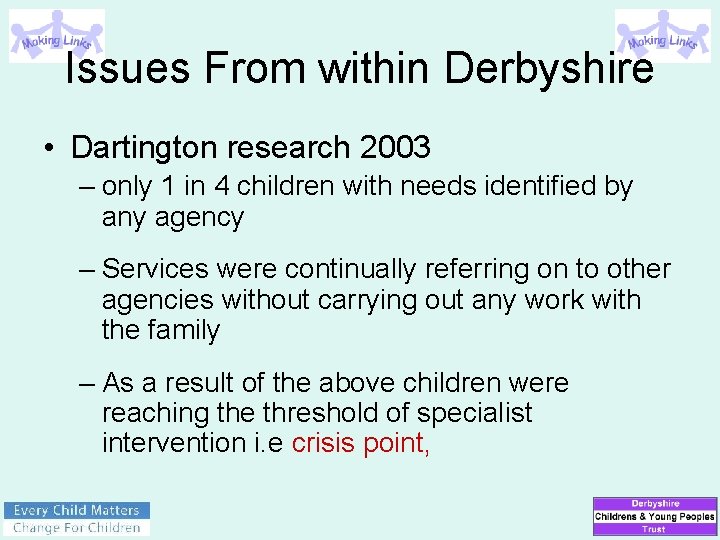 Making Links

Making Links

Issues From within Derbyshire

• Dartington research 2003

– only 1 in 4 children with needs identified by any agency

– Services were continually referring on to other agencies without carrying out any work with the family

– As a result of the above children were reaching the threshold of specialist intervention i.e crisis point,

Every Child Matters
Change For Children

Derbyshire
Childrens & Young Peoples
Trust